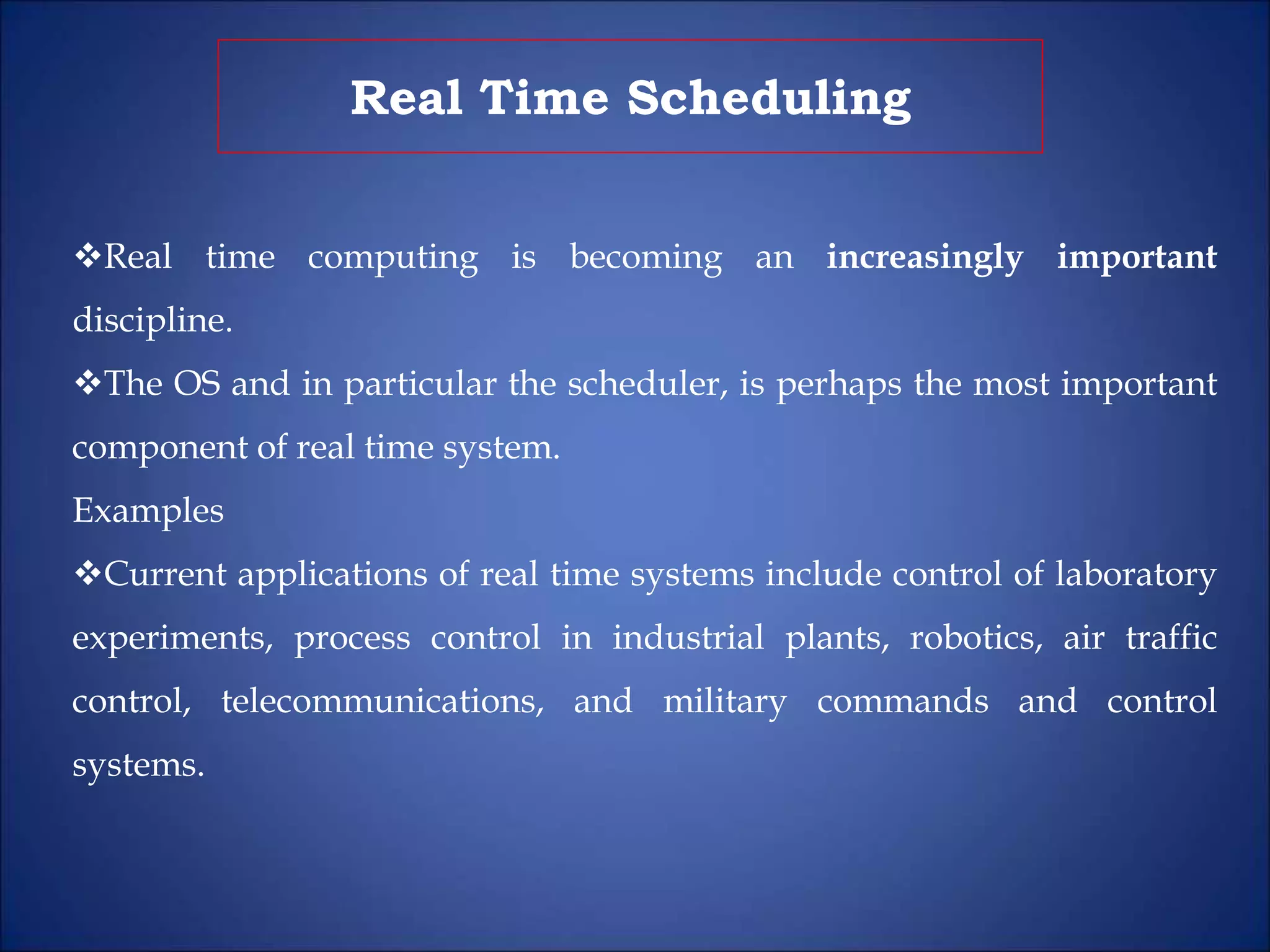 Real Time Scheduling

❖Real time computing is becoming an increasingly important discipline.

❖The OS and in particular the scheduler, is perhaps the most important component of real time system.

Examples

❖Current applications of real time systems include control of laboratory experiments, process control in industrial plants, robotics, air traffic control, telecommunications, and military commands and control systems.